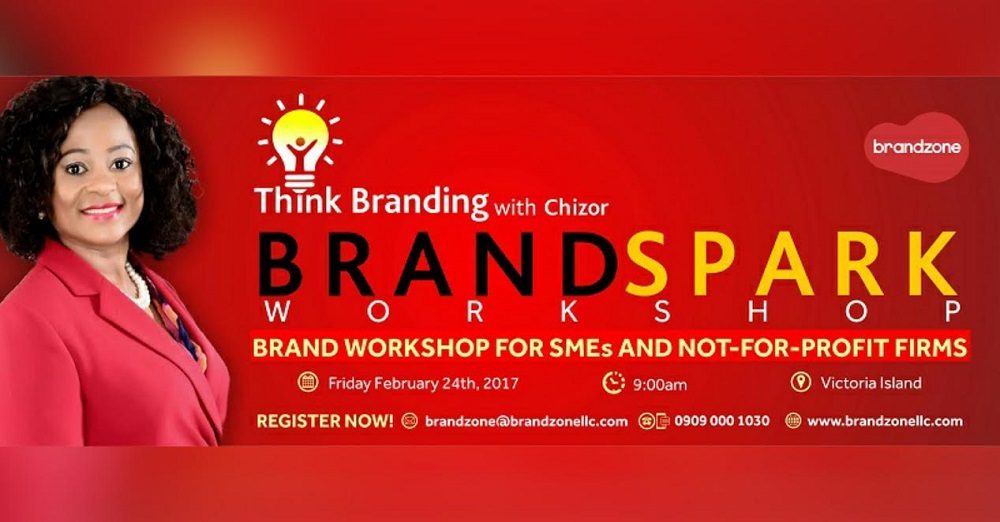 brandzone

Think Branding with Chizor

BRANDSPARK
WORKSHOP

BRAND WORKSHOP FOR SMEs AND NOT-FOR-PROFIT FIRMS

Friday February 24th, 2017

9:00am

Victoria Island

REGISTER NOW! brandzone@brandzonellc.com 0909 000 1030 www.brandzonellc.com